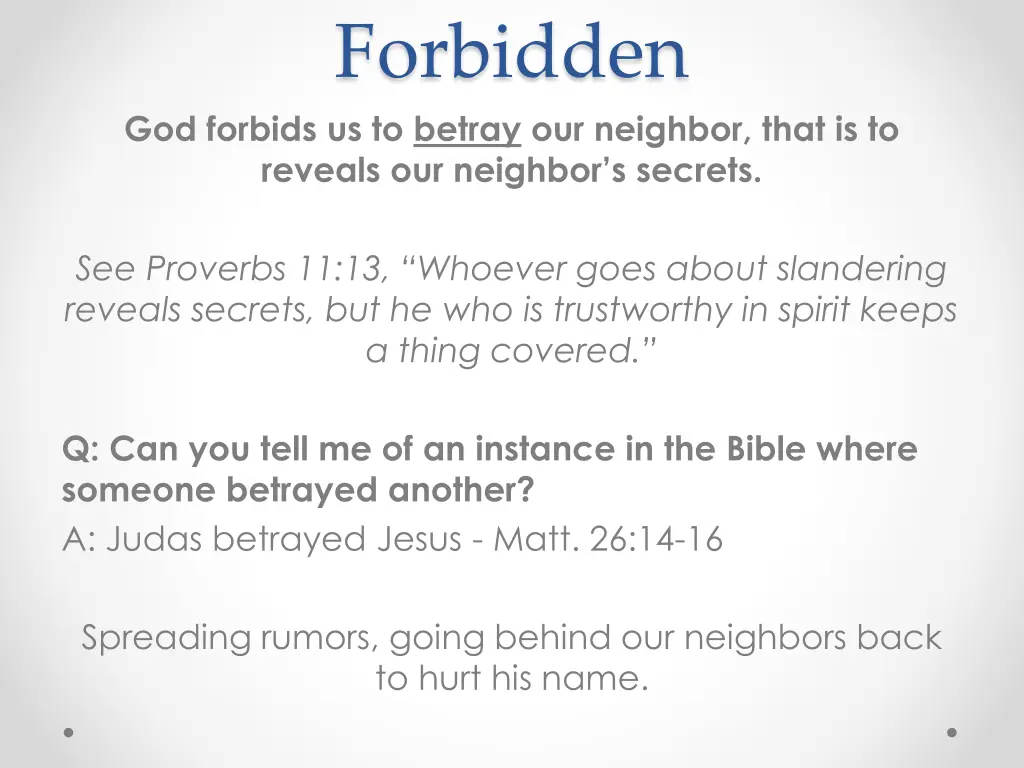 Forbidden

God forbids us to betray our neighbor, that is to reveals our neighbor's secrets.

See Proverbs 11:13, "Whoever goes about slandering reveals secrets, but he who is trustworthy in spirit keeps a thing covered."

Q: Can you tell me of an instance in the Bible where someone betrayed another?
A: Judas betrayed Jesus - Matt. 26:14-16

Spreading rumors, going behind our neighbors back to hurt his name.